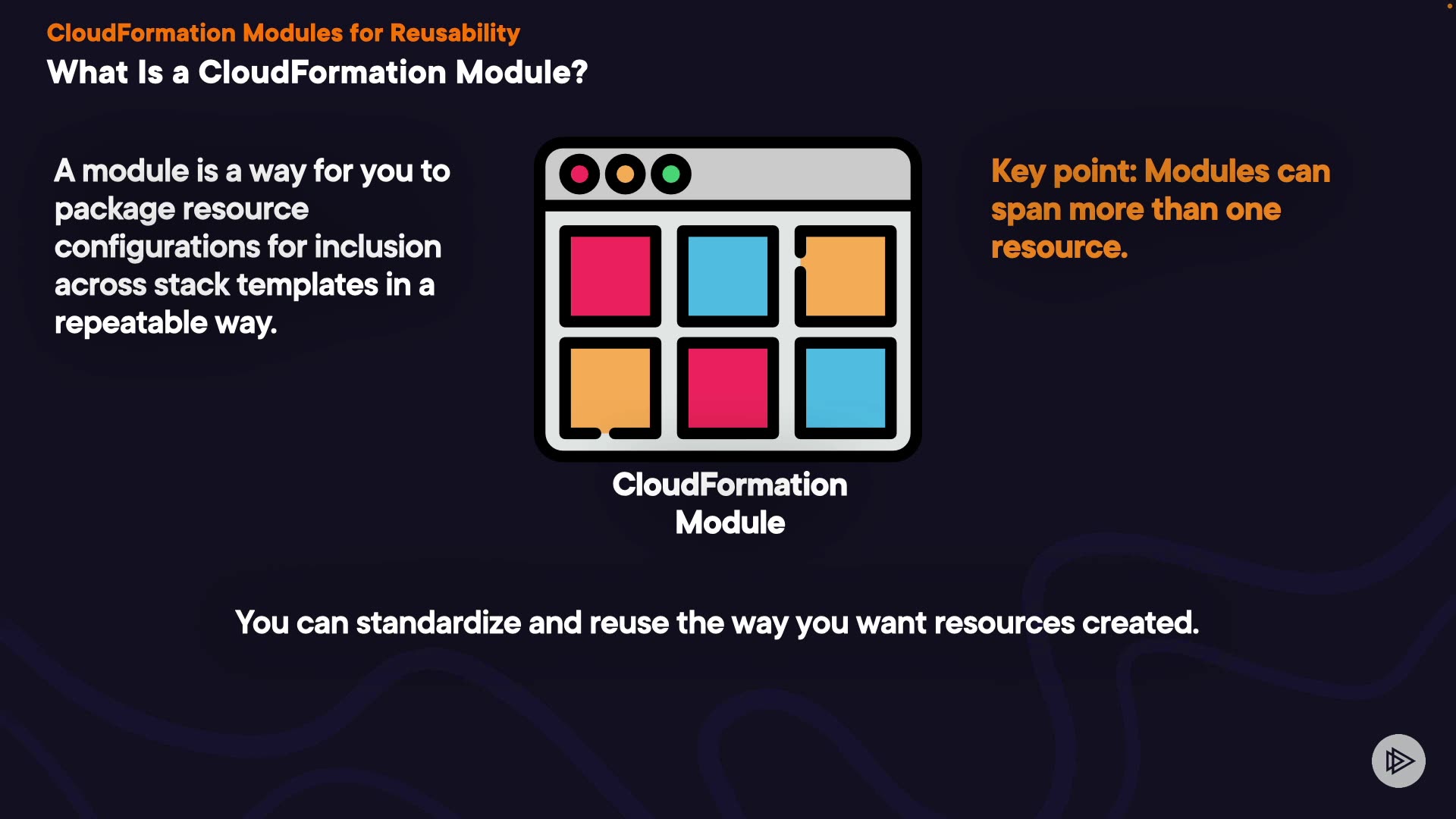 CloudFormation Modules for Reusability
What Is a CloudFormation Module?

A module is a way for you to package resource configurations for inclusion across stack templates in a repeatable way.

CloudFormation Module

Key point: Modules can span more than one resource.

You can standardize and reuse the way you want resources created.